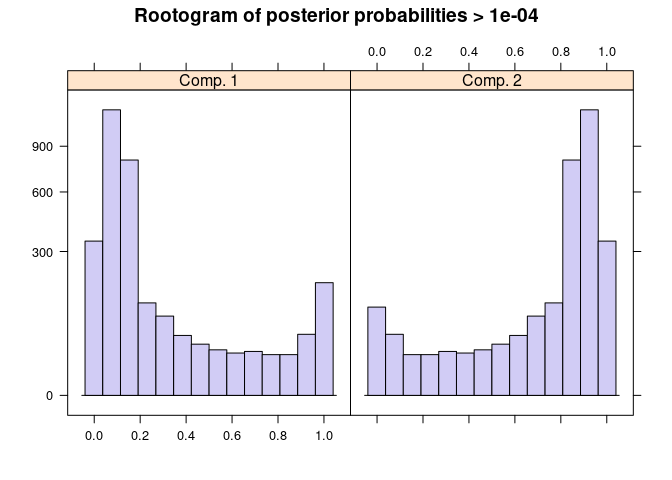 Rootogram of posterior probabilities > 1e-04

0.0 0.2 0.4 0.6 0.8 1.0

Comp. 1

Comp. 2

900
600
300
0

0.0 0.2 0.4 0.6 0.8 1.0